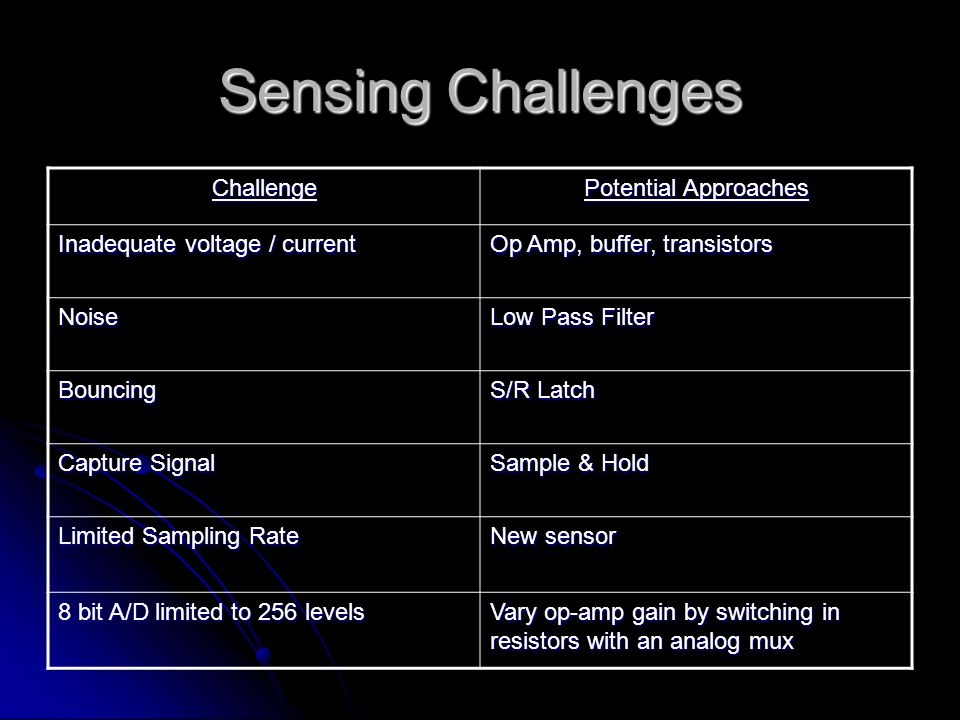 Sensing Challenges

| Challenge | Potential Approaches |
|---|---|
| Inadequate voltage / current | Op Amp, buffer, transistors |
| Noise | Low Pass Filter |
| Bouncing | S/R Latch |
| Capture Signal | Sample & Hold |
| Limited Sampling Rate | New sensor |
| 8 bit A/D limited to 256 levels | Vary op-amp gain by switching in resistors with an analog mux |